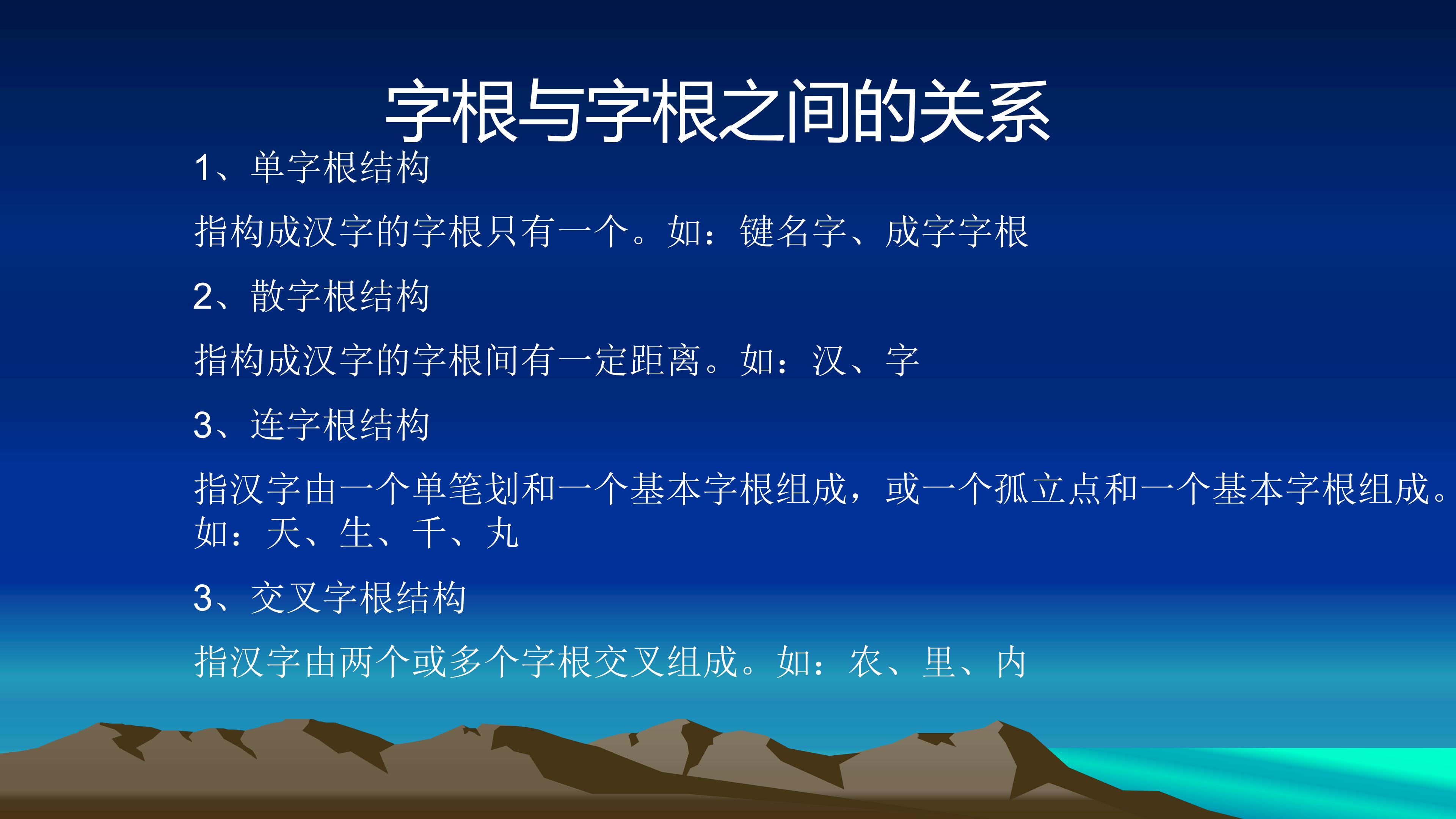 字根与字根之间的关系

1、单字根结构

指构成汉字的字根只有一个。如：键名字、成字字根

2、散字根结构

指构成汉字的字根间有一定距离。如：汉、字

3、连字根结构

指汉字由一个单笔划和一个基本字根组成，或一个孤立点和一个基本字根组成。如：天、生、千、丸

3、交叉字根结构

指汉字由两个或多个字根交叉组成。如：农、里、内